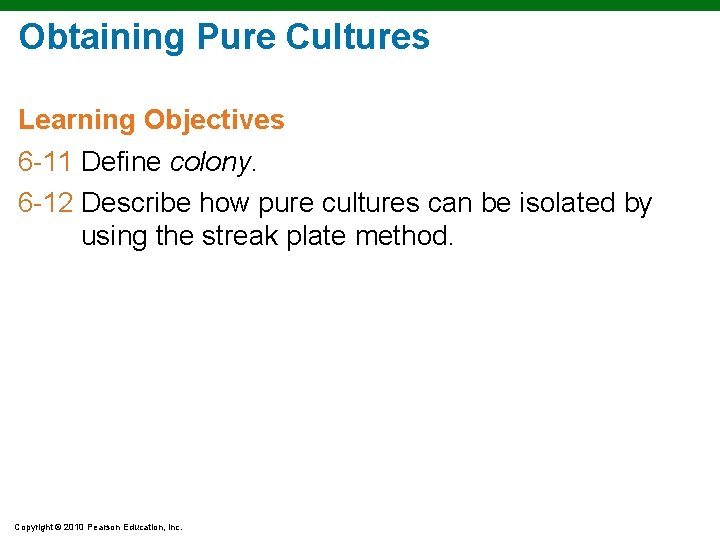 Obtaining Pure Cultures

Learning Objectives

6-11 Define colony.

6-12 Describe how pure cultures can be isolated by using the streak plate method.

Copyright © 2010 Pearson Education, Inc.